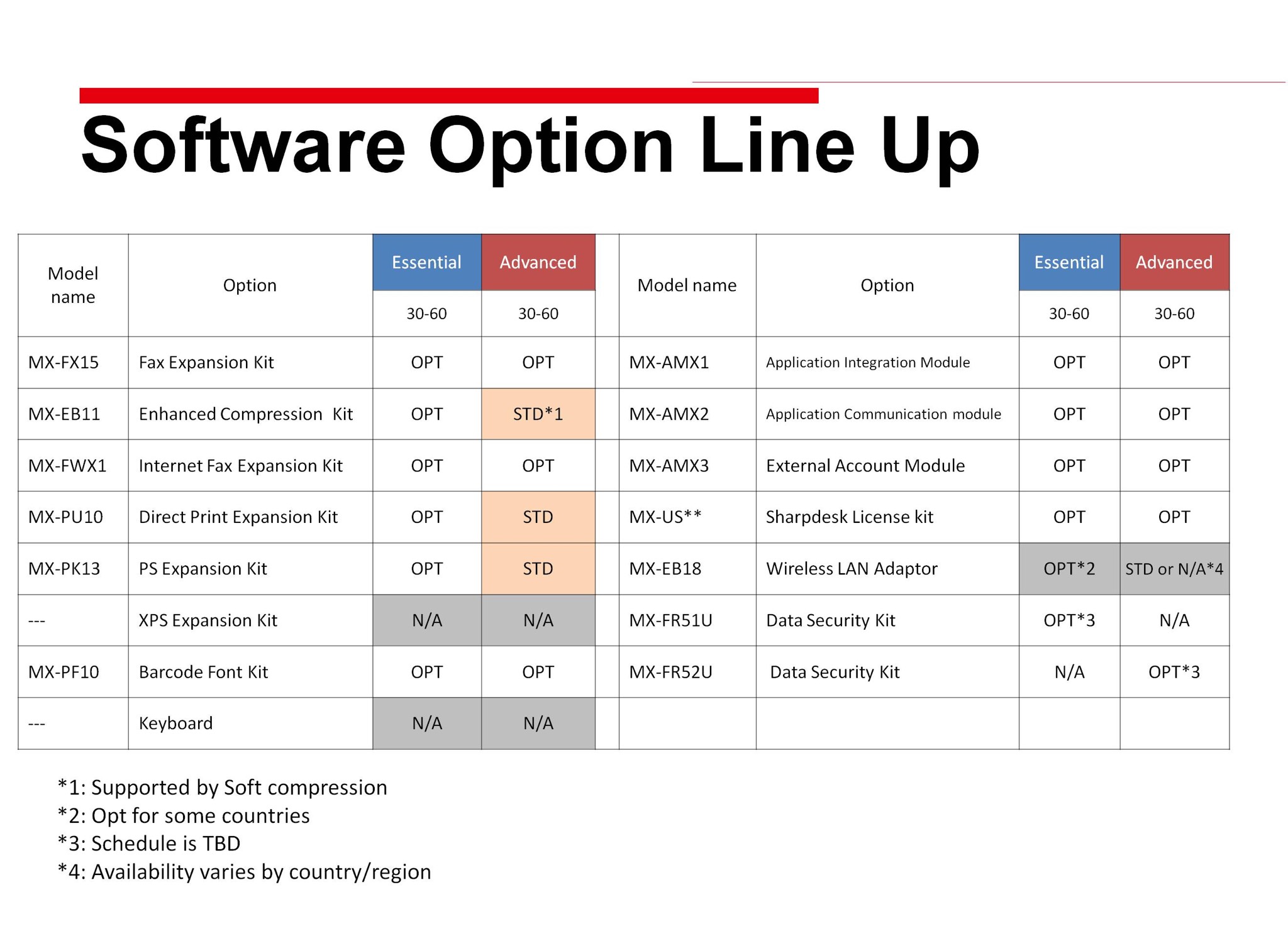 Software Option Line Up

| Model name | Option | Essential | Advanced | | Model name | Option | Essential | Advanced |
|---|---|---|---|---|---|---|---|---|
| | | 30-60 | 30-60 | | | | 30-60 | 30-60 |
| MX-FX15 | Fax Expansion Kit | OPT | OPT | | MX-AMX1 | Application Integration Module | OPT | OPT |
| MX-EB11 | Enhanced Compression Kit | OPT | STD*1 | | MX-AMX2 | Application Communication module | OPT | OPT |
| MX-FWX1 | Internet Fax Expansion Kit | OPT | OPT | | MX-AMX3 | External Account Module | OPT | OPT |
| MX-PU10 | Direct Print Expansion Kit | OPT | STD | | MX-US** | Sharpdesk License kit | OPT | OPT |
| MX-PK13 | PS Expansion Kit | OPT | STD | | MX-EB18 | Wireless LAN Adaptor | OPT*2 | STD or N/A*4 |
| --- | XPS Expansion Kit | N/A | N/A | | MX-FR51U | Data Security Kit | OPT*3 | N/A |
| MX-PF10 | Barcode Font Kit | OPT | OPT | | MX-FR52U | Data Security Kit | N/A | OPT*3 |
| --- | Keyboard | N/A | N/A | | | | | |

*1: Supported by Soft compression
*2: Opt for some countries
*3: Schedule is TBD
*4: Availability varies by country/region